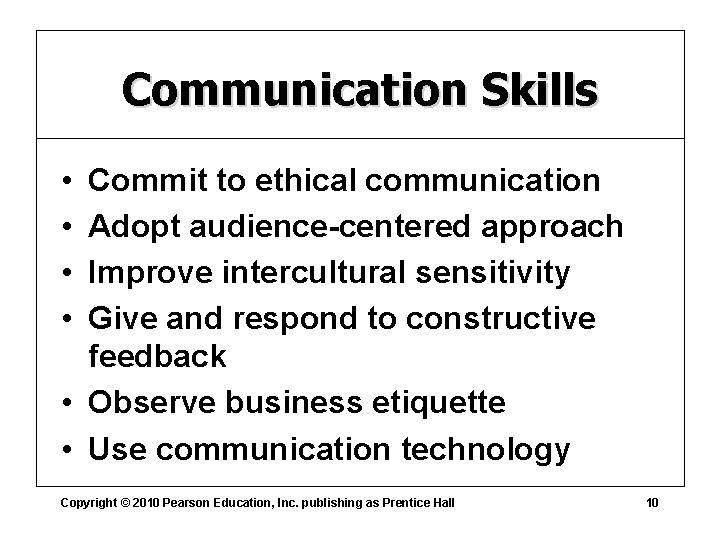 Communication Skills

• Commit to ethical communication
• Adopt audience-centered approach
• Improve intercultural sensitivity
• Give and respond to constructive feedback
• Observe business etiquette
• Use communication technology

Copyright © 2010 Pearson Education, Inc. publishing as Prentice Hall 10